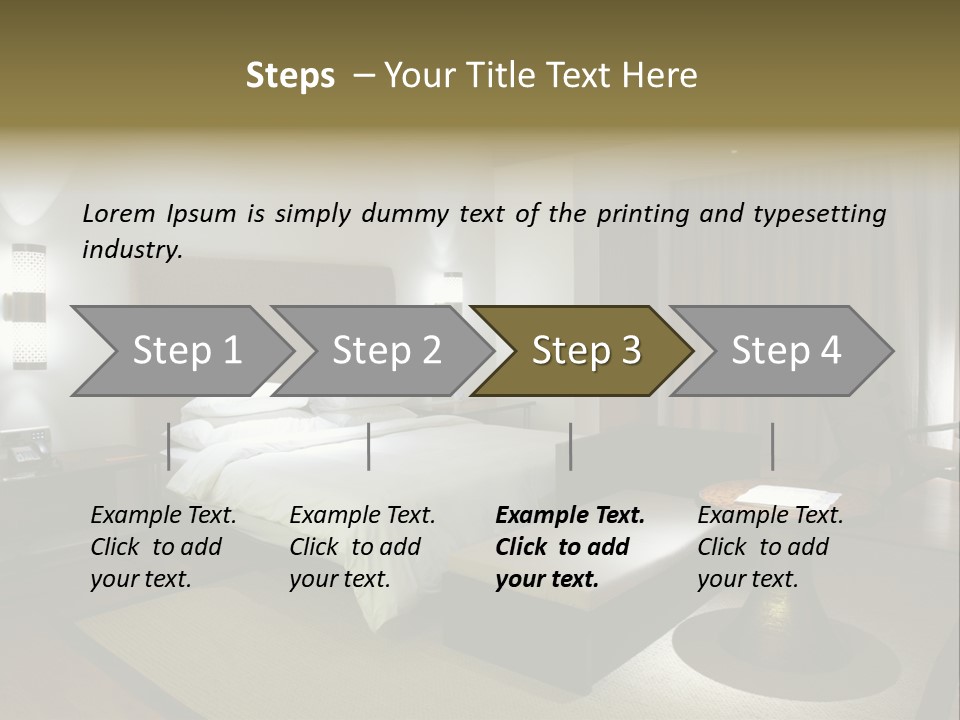 Steps – Your Title Text Here

Lorem Ipsum is simply dummy text of the printing and typesetting industry.

Step 1

Step 2

Step 3

Step 4

Example Text. Click to add your text.

Example Text. Click to add your text.

Example Text. Click to add your text.

Example Text. Click to add your text.